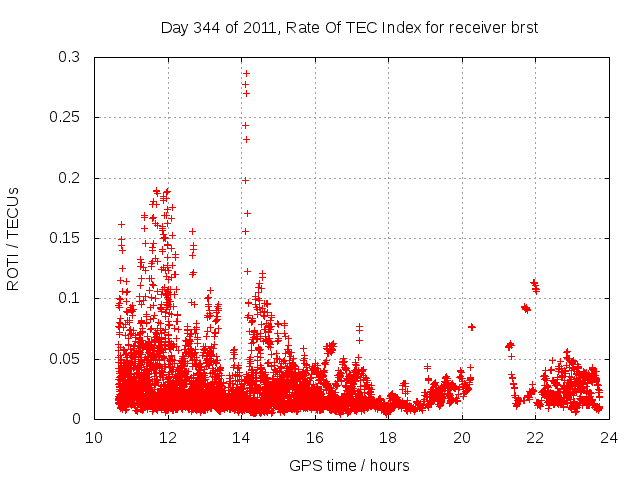 Day 344 of 2011, Rate Of TEC Index for receiver brst

ROTI / TECUs

0.3
0.25
0.2
0.15
0.1
0.05
0

10
12
14
16
18
20
22
24

GPS time / hours